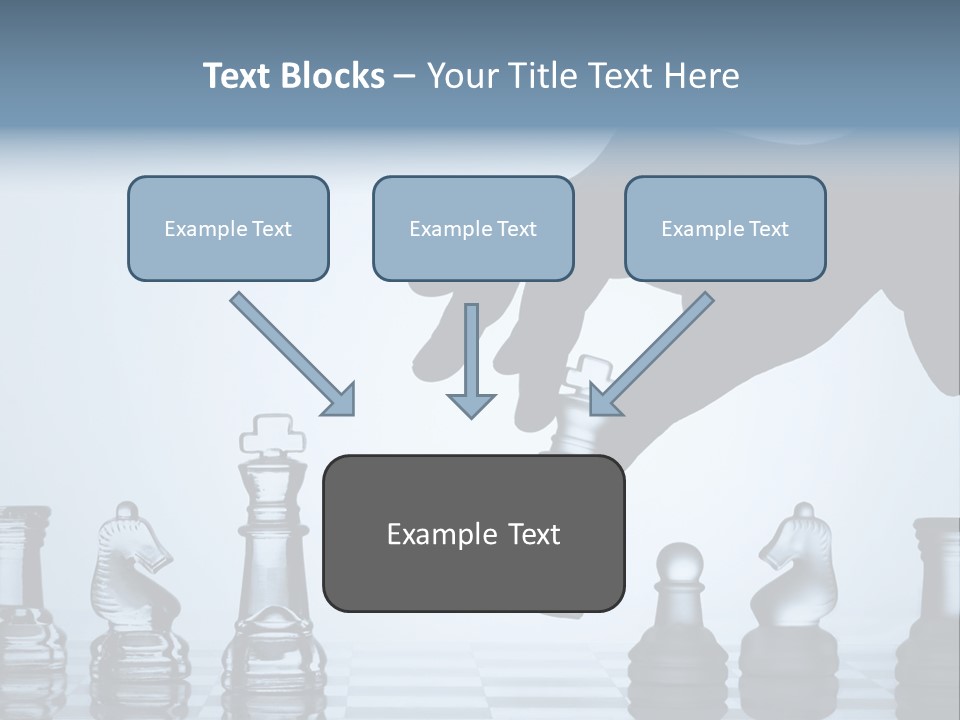 Text Blocks – Your Title Text Here

Example Text

Example Text

Example Text

Example Text